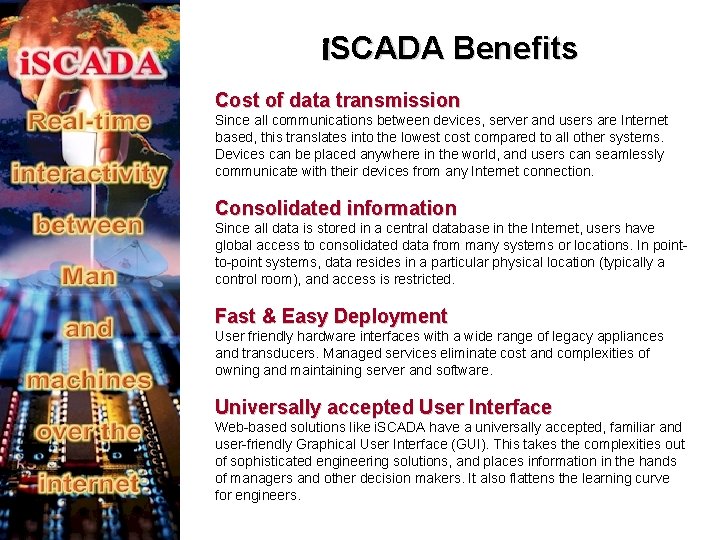 iSCADA

Real-time interactivity between Man and machines over the internet

iSCADA Benefits

Cost of data transmission
Since all communications between devices, server and users are Internet based, this translates into the lowest cost compared to all other systems. Devices can be placed anywhere in the world, and users can seamlessly communicate with their devices from any Internet connection.

Consolidated information
Since all data is stored in a central database in the Internet, users have global access to consolidated data from many systems or locations. In point-to-point systems, data resides in a particular physical location (typically a control room), and access is restricted.

Fast & Easy Deployment
User friendly hardware interfaces with a wide range of legacy appliances and transducers. Managed services eliminate cost and complexities of owning and maintaining server and software.

Universally accepted User Interface
Web-based solutions like iSCADA have a universally accepted, familiar and user-friendly Graphical User Interface (GUI). This takes the complexities out of sophisticated engineering solutions, and places information in the hands of managers and other decision makers. It also flattens the learning curve for engineers.